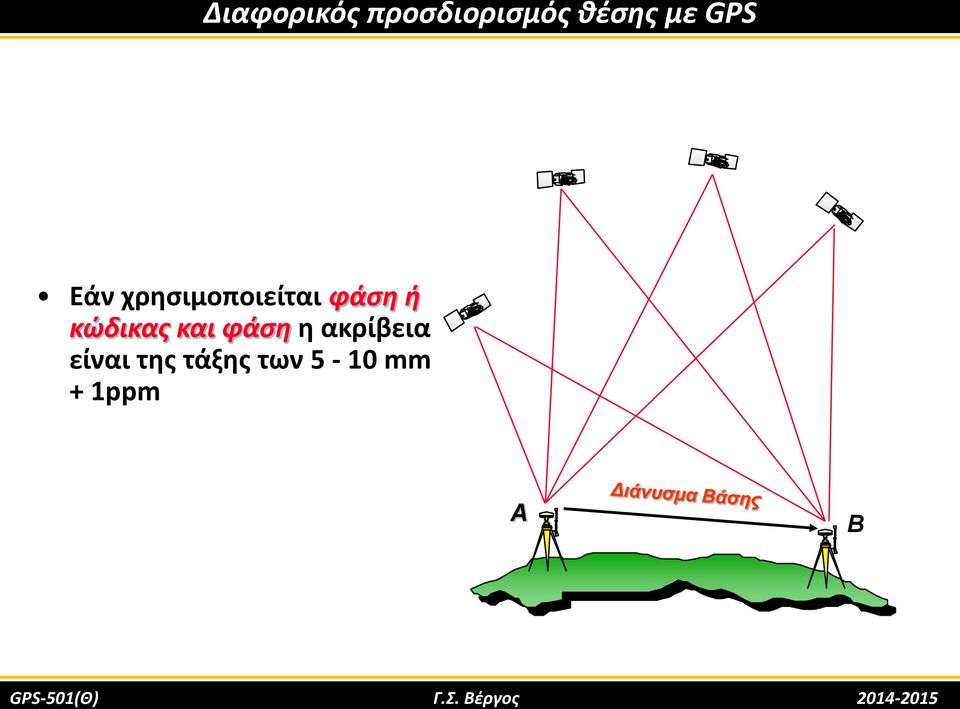 Διαφορικός προσδιορισμός θέσης με GPS

• Εάν χρησιμοποιείται φάση ή κώδικας και φάση η ακρίβεια είναι της τάξης των 5 - 10 mm + 1ppm

Διάνυσμα Βάσης

A

B

GPS-501(Θ)

Γ.Σ. Βέργος

2014-2015